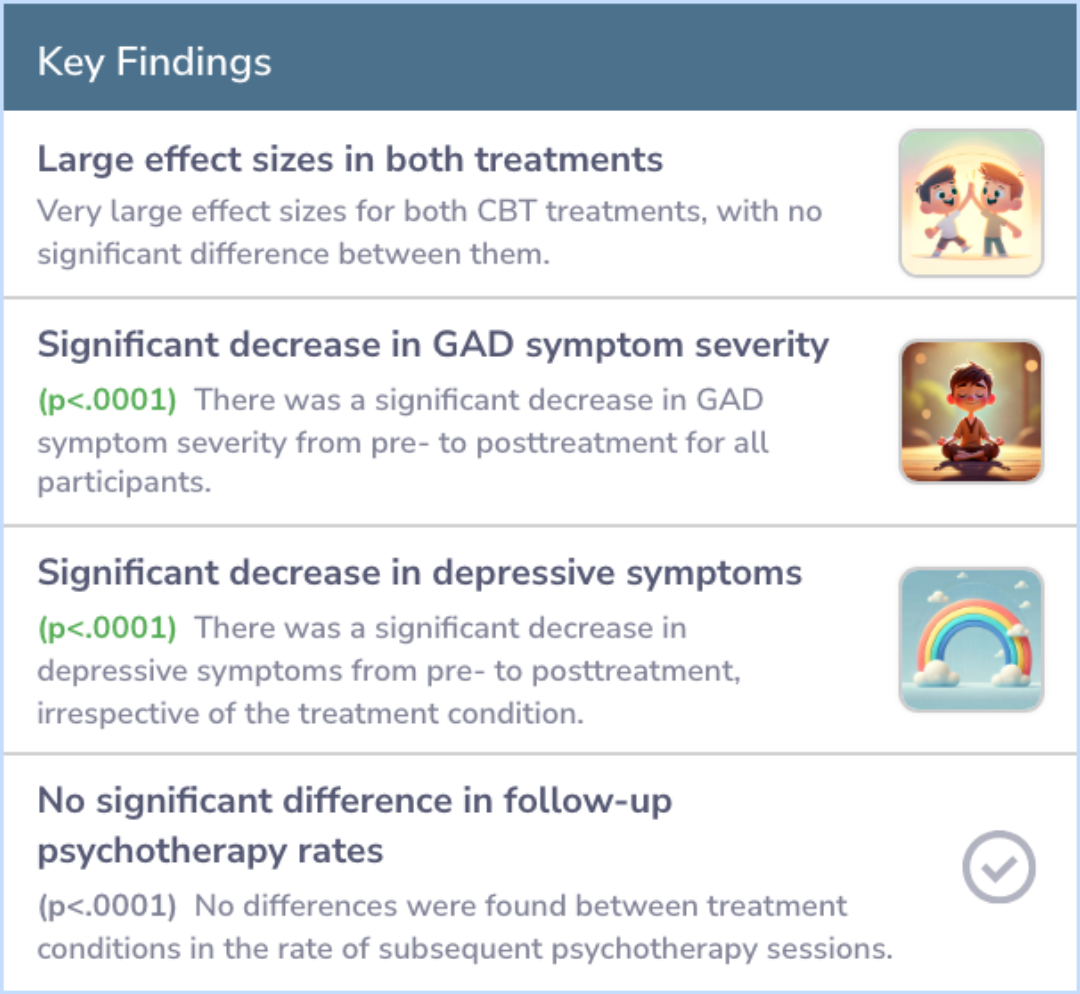 Key Findings

Large effect sizes in both treatments
Very large effect sizes for both CBT treatments, with no significant difference between them.

Significant decrease in GAD symptom severity
(p<.0001) There was a significant decrease in GAD symptom severity from pre- to posttreatment for all participants.

Significant decrease in depressive symptoms
(p<.0001) There was a significant decrease in depressive symptoms from pre- to posttreatment, irrespective of the treatment condition.

No significant difference in follow-up psychotherapy rates
(p<.0001) No differences were found between treatment conditions in the rate of subsequent psychotherapy sessions.